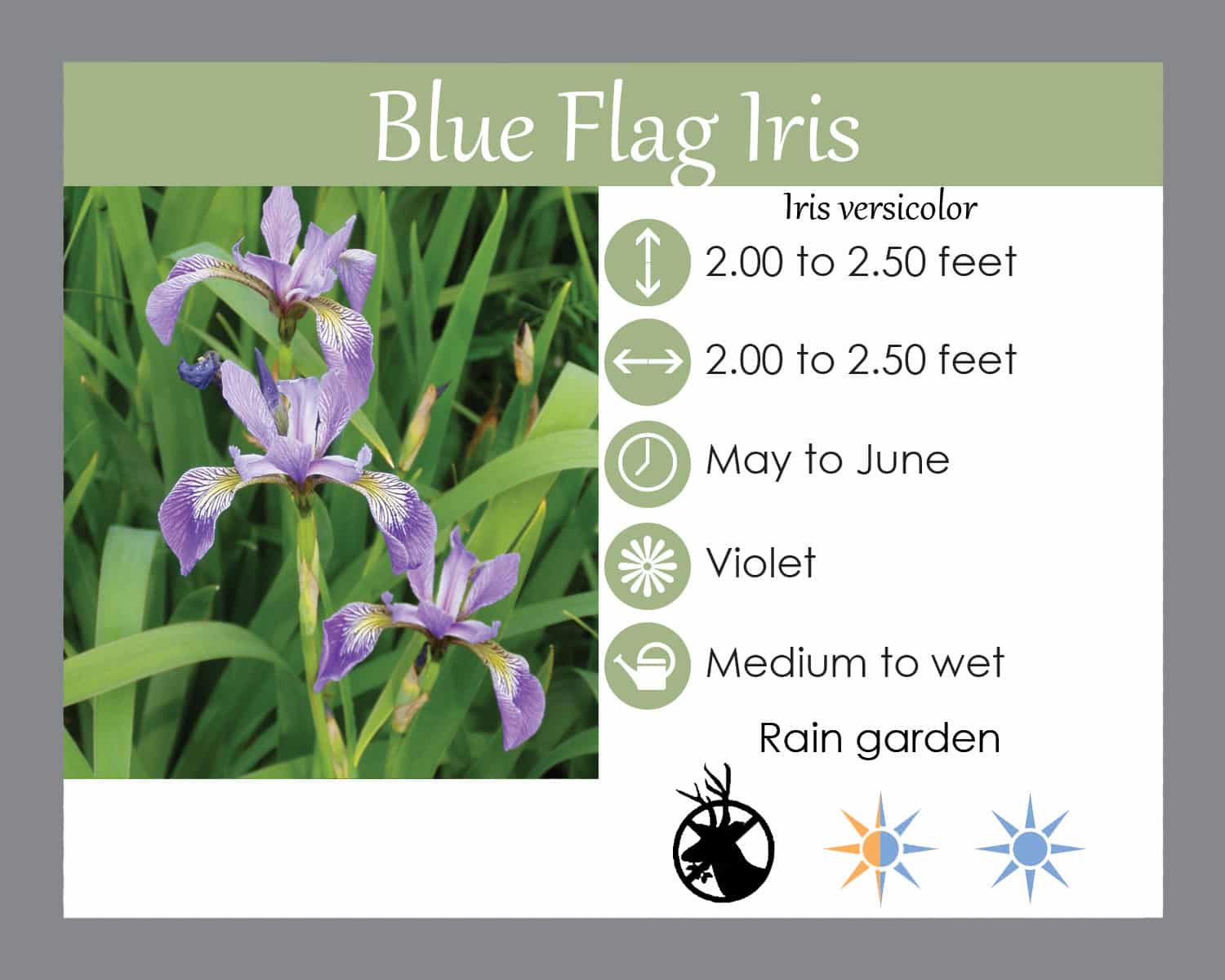 Blue Flag Iris

Iris versicolor

2.00 to 2.50 feet

2.00 to 2.50 feet

May to June

Violet

Medium to wet

Rain garden